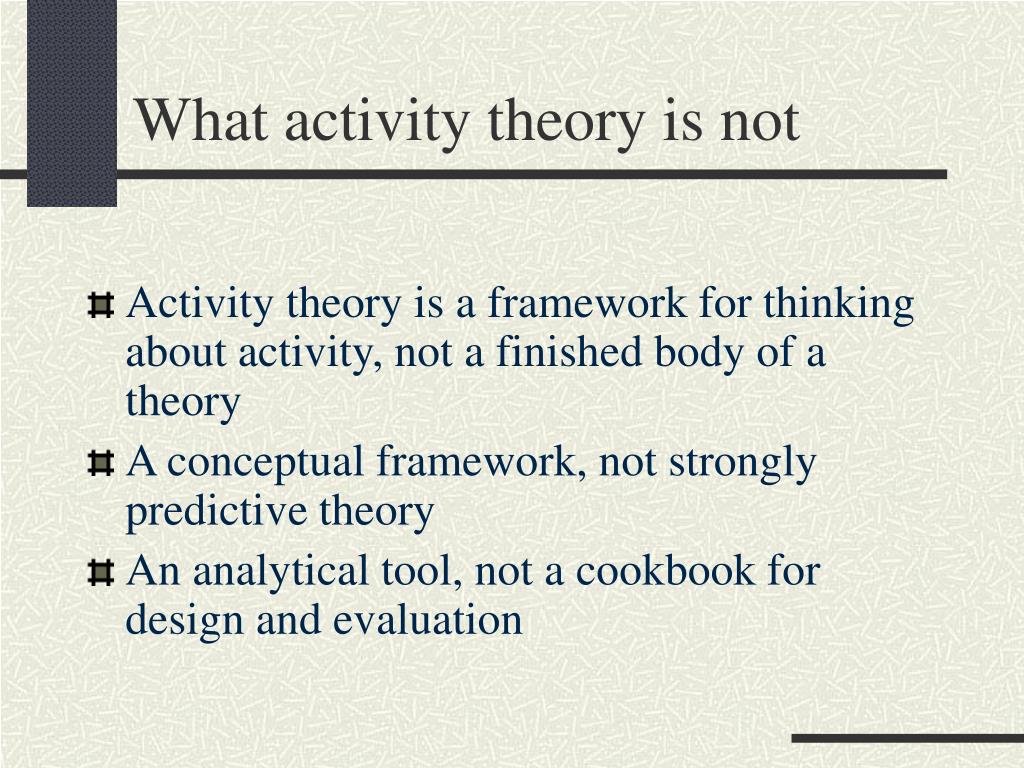 What activity theory is not

Activity theory is a framework for thinking about activity, not a finished body of a theory

A conceptual framework, not strongly predictive theory

An analytical tool, not a cookbook for design and evaluation